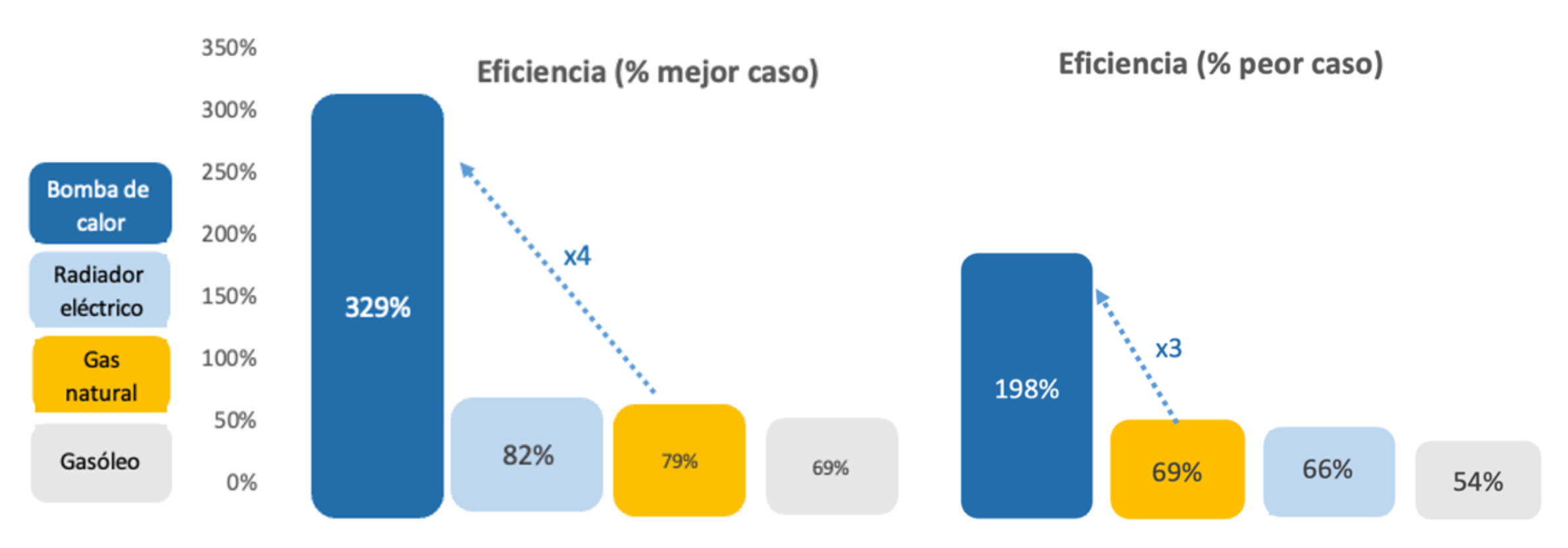 Bomba de calor
Radiador eléctrico
Gas natural
Gasóleo

350%
300%
250%
200%
150%
100%
50%
0%

Eficiencia (% mejor caso)

329%
x4
82%
79%
69%

Eficiencia (% peor caso)

198%
x3
69%
66%
54%